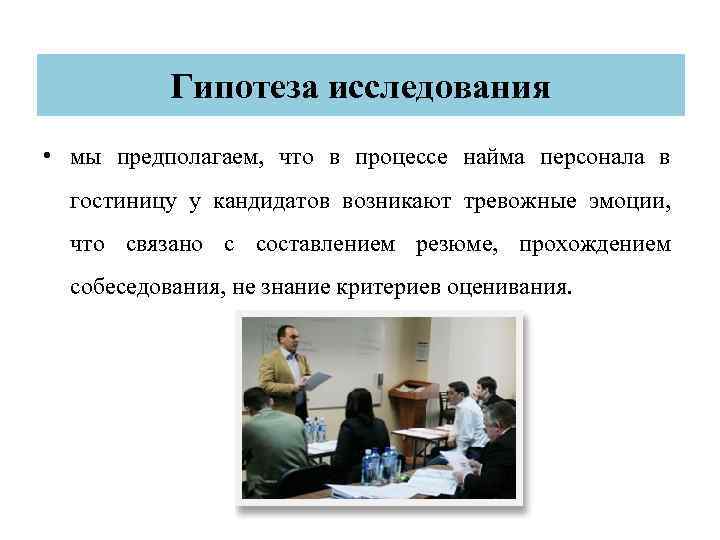 Гипотеза исследования

• мы предполагаем, что в процессе найма персонала в гостиницу у кандидатов возникают тревожные эмоции, что связано с составлением резюме, прохождением собеседования, не знание критериев оценивания.